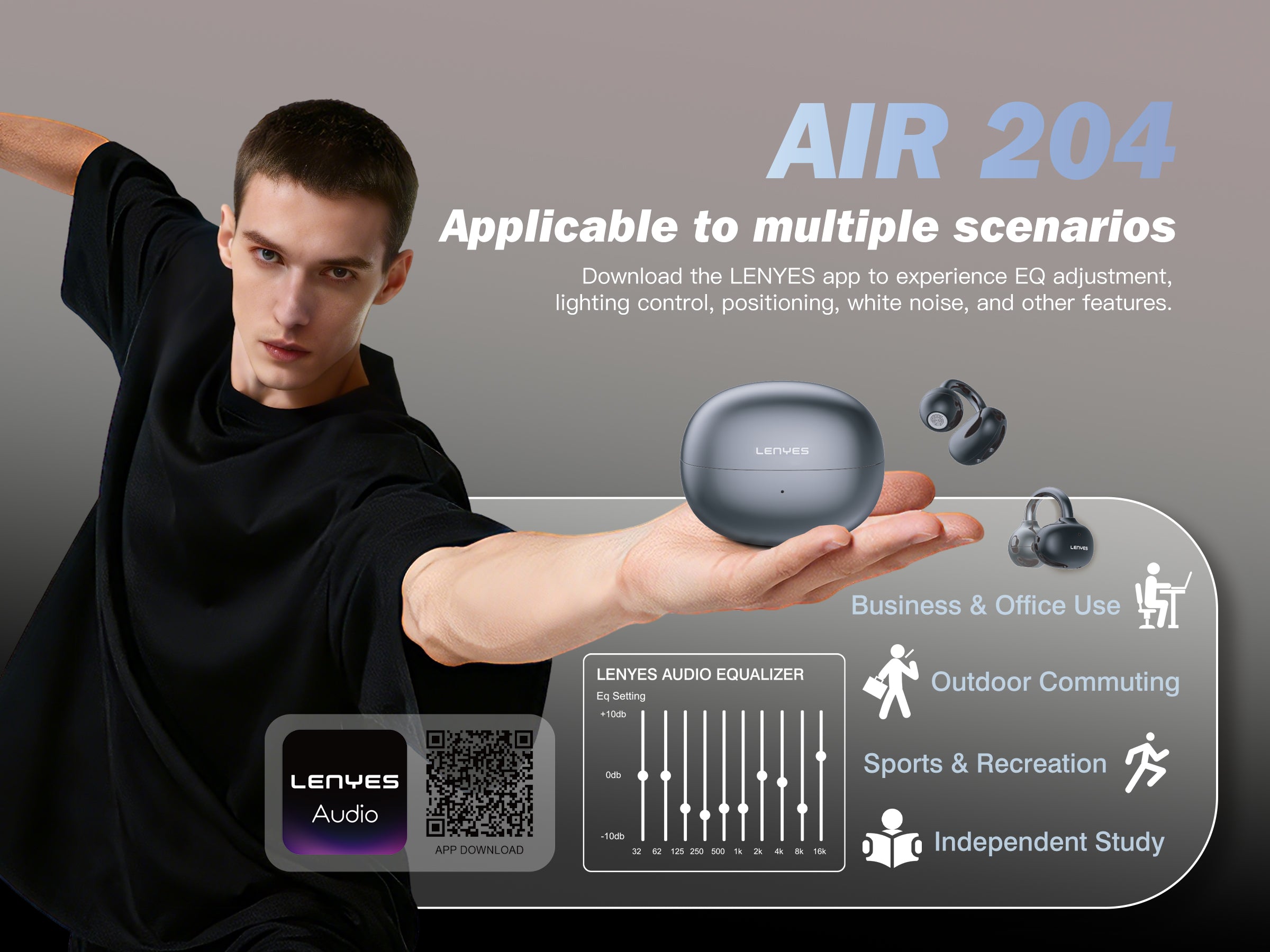 AIR 204

Applicable to multiple scenarios

Download the LENYES app to experience EQ adjustment, lighting control, positioning, white noise, and other features.

LENYES

LENYES

Business & Office Use

Outdoor Commuting

Sports & Recreation

Independent Study

LENYES AUDIO EQUALIZER
Eq Setting
+10db
0db
-10db
32 62 125 250 500 1k 2k 4k 8k 16k

LENYES Audio

APP DOWNLOAD